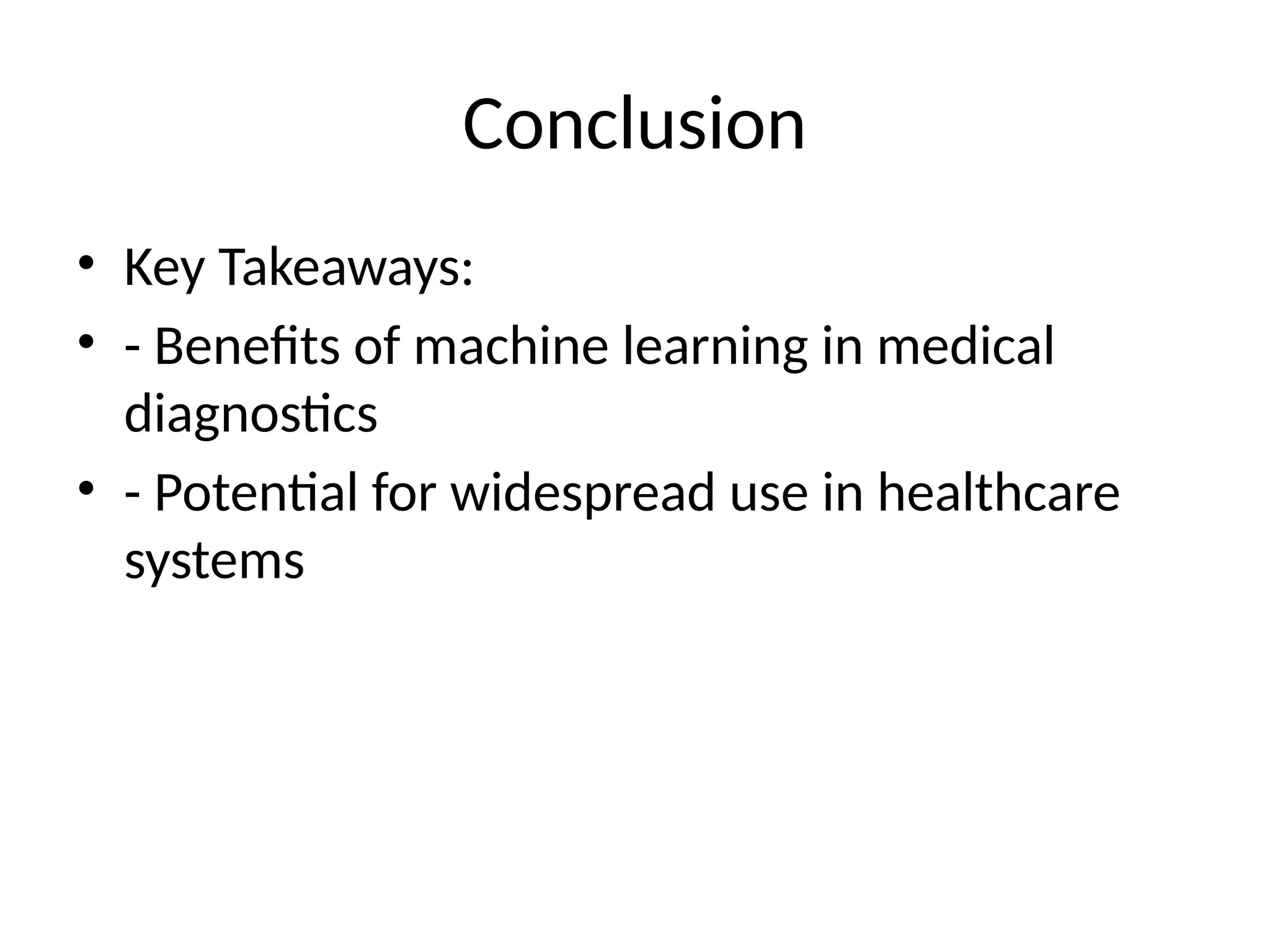 Conclusion

• Key Takeaways:
• - Benefits of machine learning in medical diagnostics
• - Potential for widespread use in healthcare systems